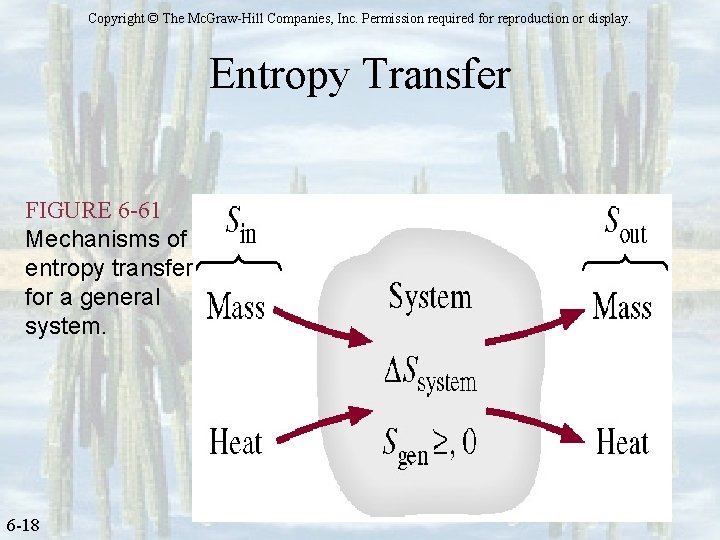 Copyright © The McGraw-Hill Companies, Inc. Permission required for reproduction or display.

Entropy Transfer

FIGURE 6-61
Mechanisms of entropy transfer for a general system.

$S_{in}$

Mass

Heat

System

$\Delta S_{system}$

$S_{gen} \geq, 0$

$S_{out}$

Mass

Heat

6-18